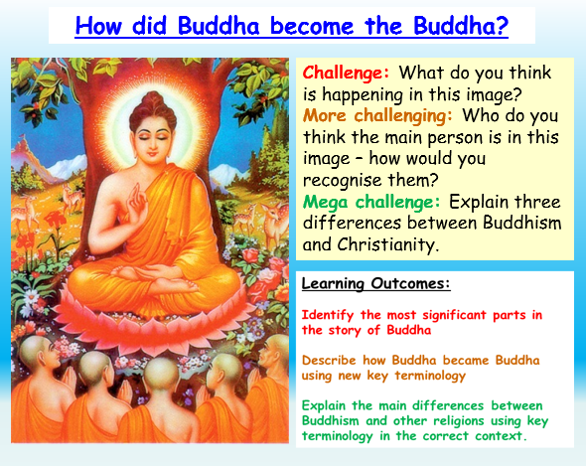 How did Buddha become the Buddha?

Challenge: What do you think is happening in this image?
More challenging: Who do you think the main person is in this image – how would you recognise them?
Mega challenge: Explain three differences between Buddhism and Christianity.

Learning Outcomes:

Identify the most significant parts in the story of Buddha

Describe how Buddha became Buddha using new key terminology

Explain the main differences between Buddhism and other religions using key terminology in the correct context.